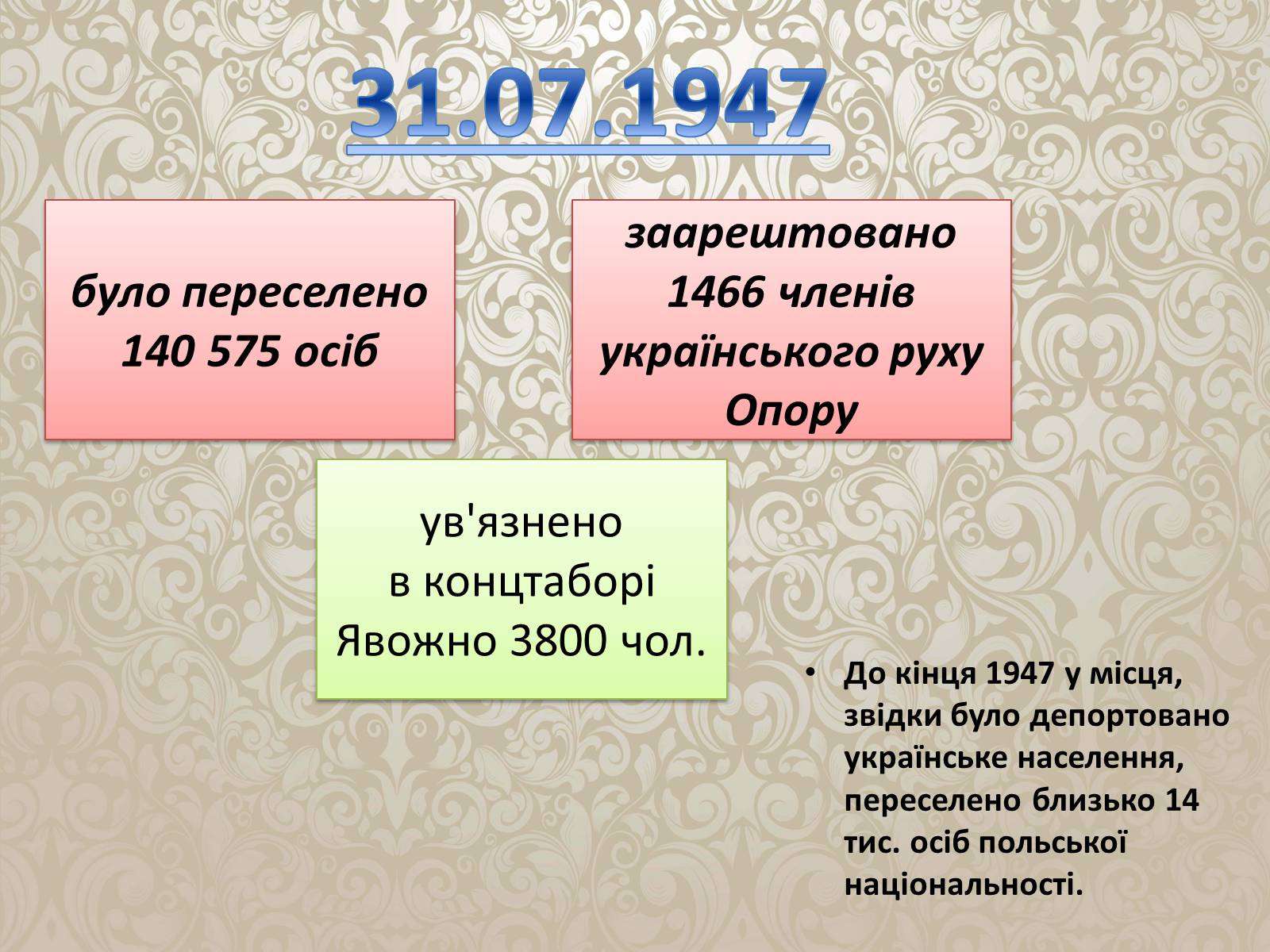 31.07.1947

було переселено 140 575 осіб

заарештовано 1466 членів українського руху Опору

ув'язнено в концтаборі Явожно 3800 чол.

• До кінця 1947 у місця, звідки було депортовано українське населення, переселено близько 14 тис. осіб польської національності.